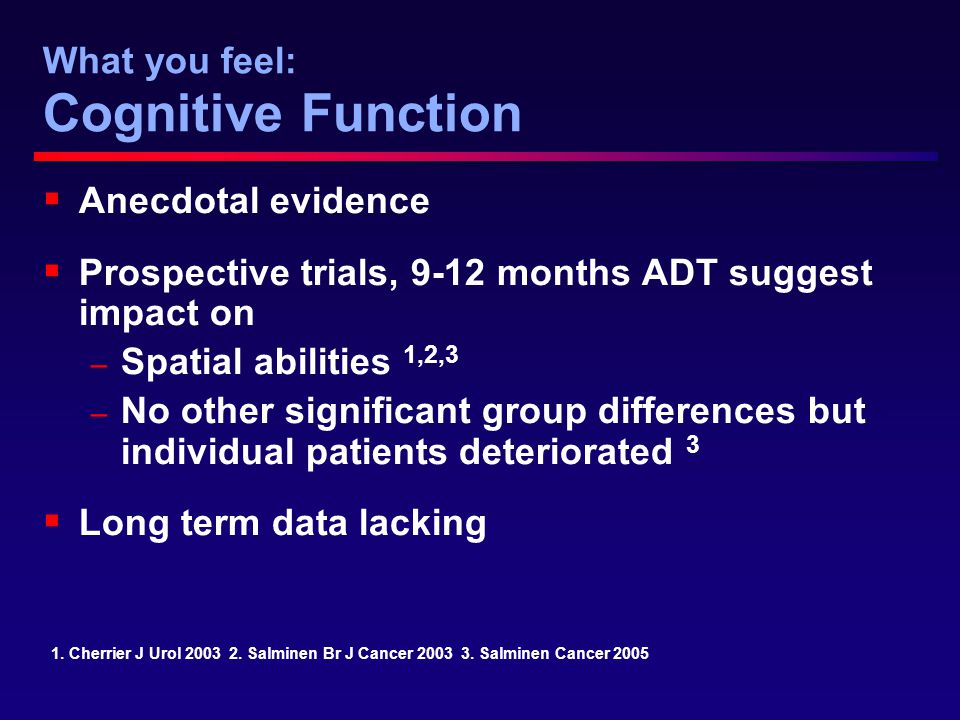 What you feel:
Cognitive Function

- Anecdotal evidence
- Prospective trials, 9-12 months ADT suggest impact on
  – Spatial abilities $^{1,2,3}$
  – No other significant group differences but individual patients deteriorated $^{3}$
- Long term data lacking

1. Cherrier J Urol 2003 2. Salminen Br J Cancer 2003 3. Salminen Cancer 2005